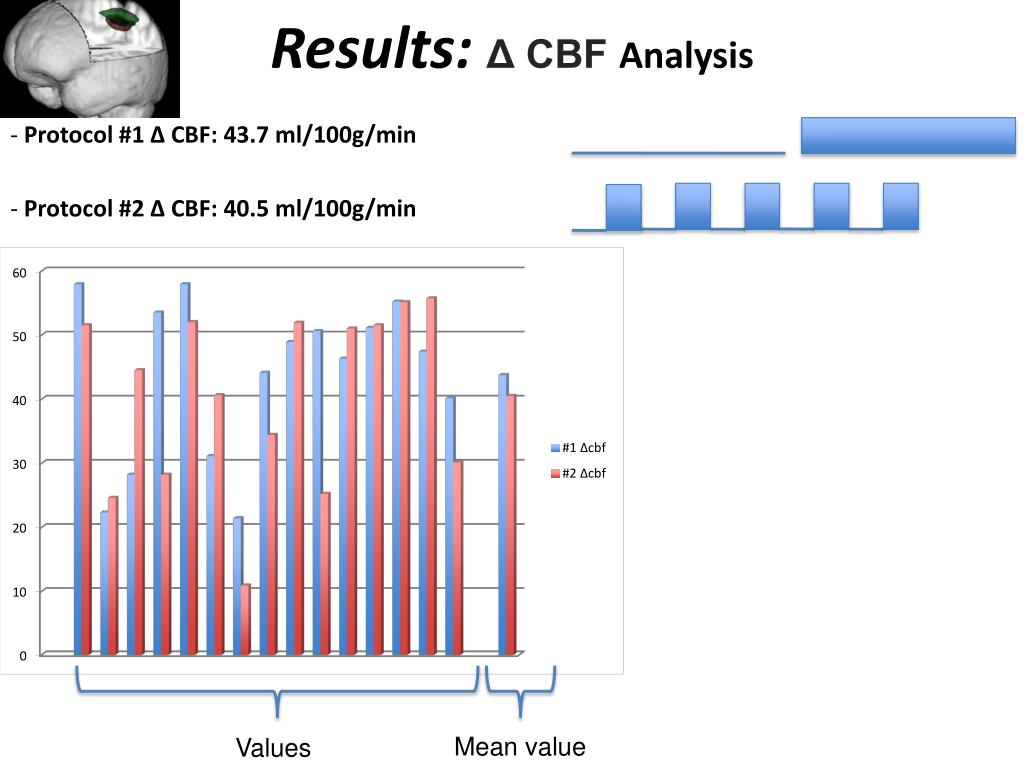 Results: Δ CBF Analysis

- Protocol #1 Δ CBF: 43.7 ml/100g/min

- Protocol #2 Δ CBF: 40.5 ml/100g/min

60
50
40
30
20
10
0

#1 Δcbf
#2 Δcbf

Values

Mean value